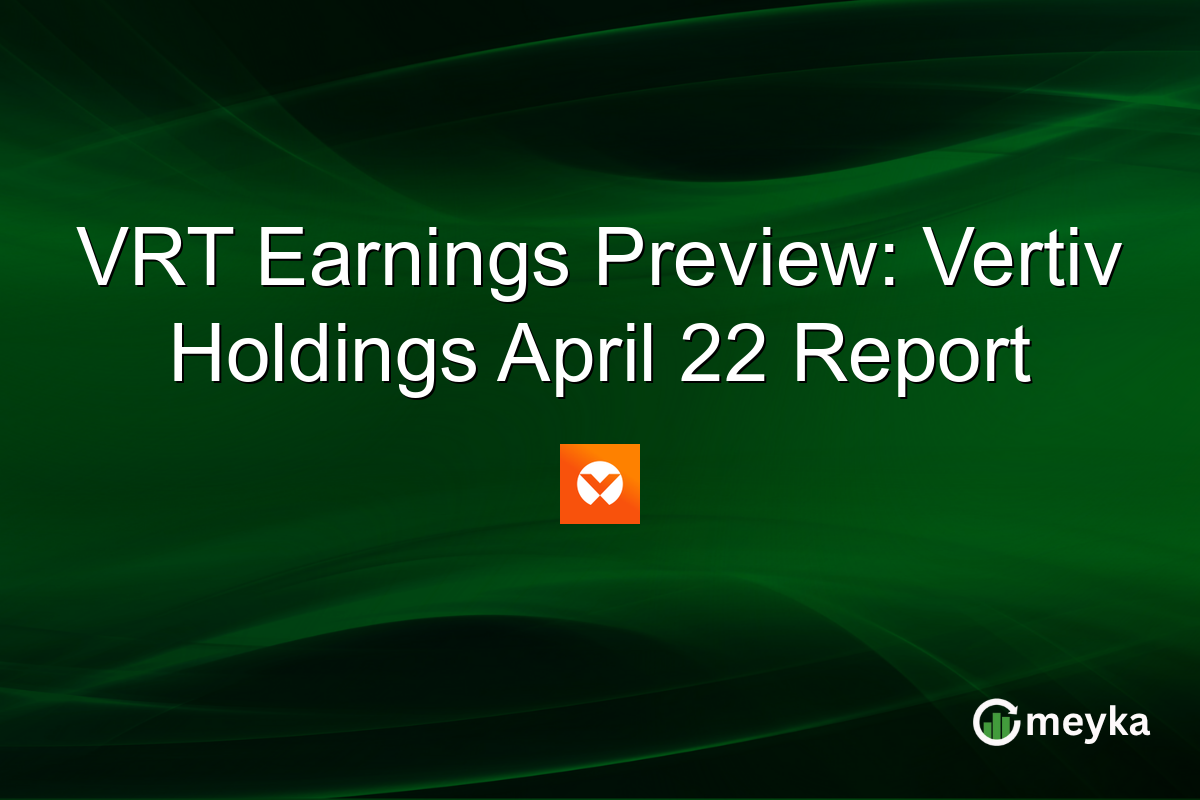 VRT Earnings Preview: Vertiv Holdings April 22 Report

meyka